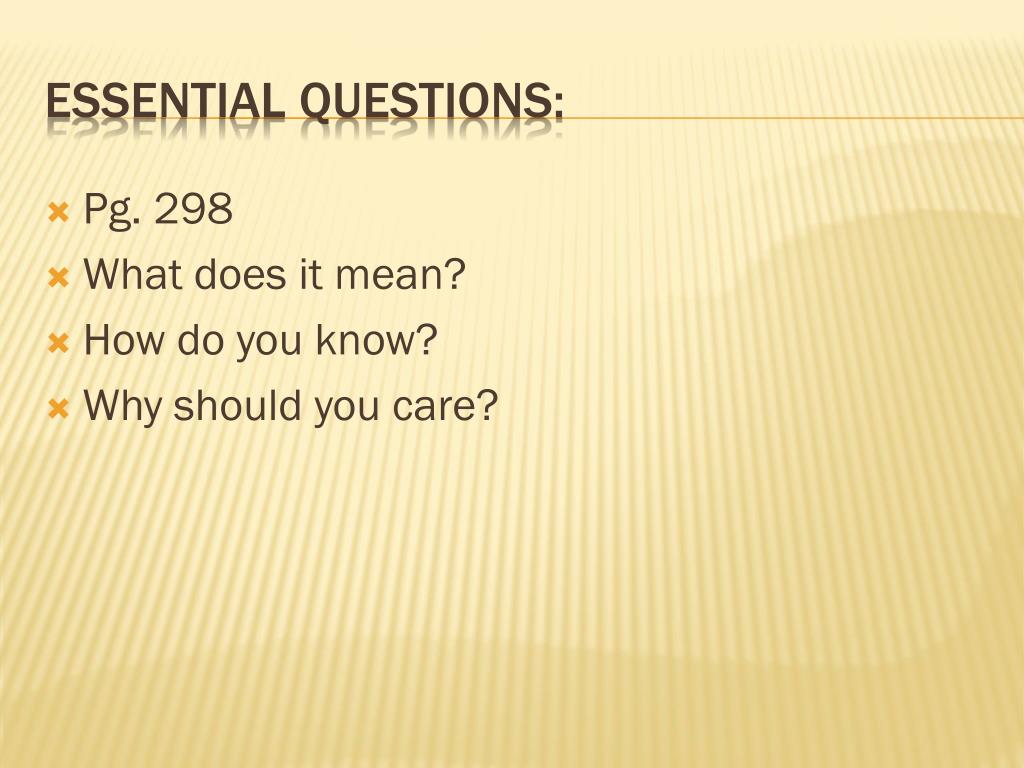 ESSENTIAL QUESTIONS:

Pg. 298
What does it mean?
How do you know?
Why should you care?